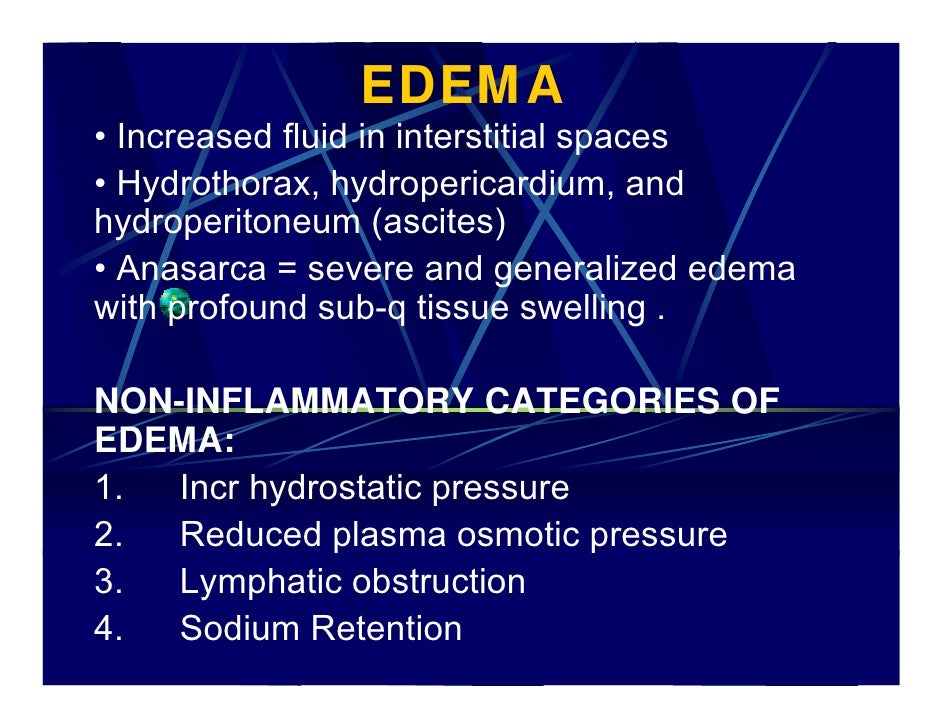 EDEMA

• Increased fluid in interstitial spaces

• Hydrothorax, hydropericardium, and hydroperitoneum (ascites)

• Anasarca = severe and generalized edema with profound sub-q tissue swelling .

NON-INFLAMMATORY CATEGORIES OF EDEMA:

1. Incr hydrostatic pressure
2. Reduced plasma osmotic pressure
3. Lymphatic obstruction
4. Sodium Retention